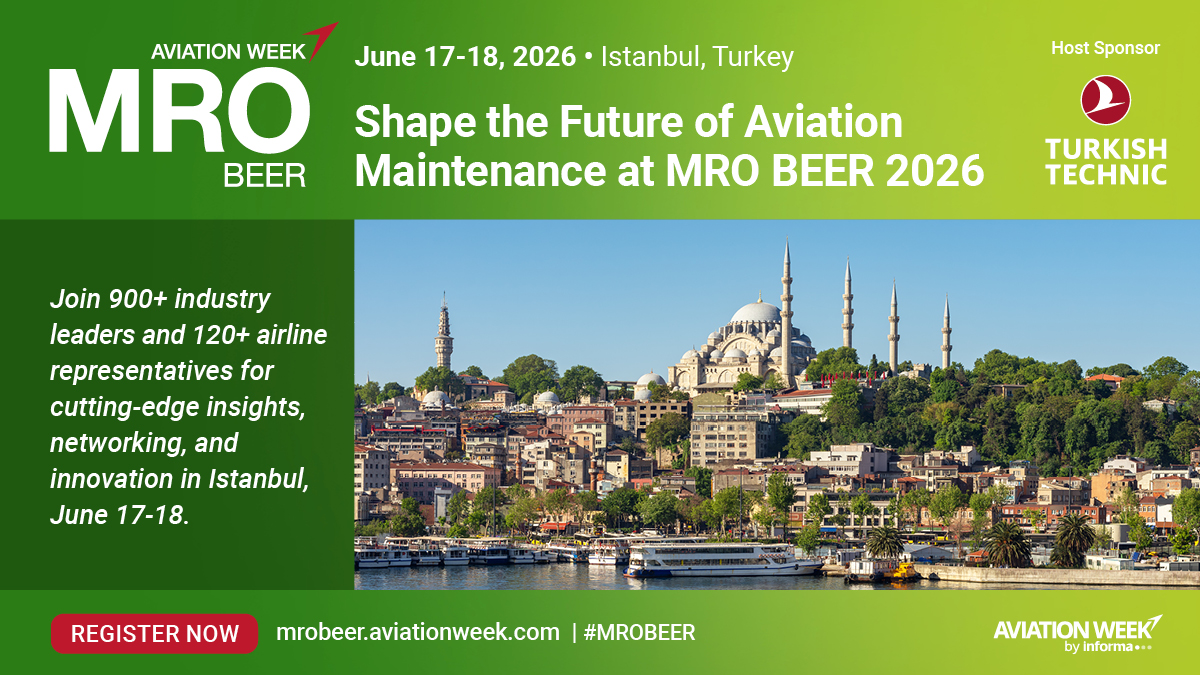 AVIATION WEEK
MRO
BEER

June 17-18, 2026 • Istanbul, Turkey

Shape the Future of Aviation Maintenance at MRO BEER 2026

Host Sponsor
TURKISH TECHNIC

Join 900+ industry leaders and 120+ airline representatives for cutting-edge insights, networking, and innovation in Istanbul, June 17-18.

REGISTER NOW

mrobeer.aviationweek.com | #MROBEER

AVIATION WEEK
by informa